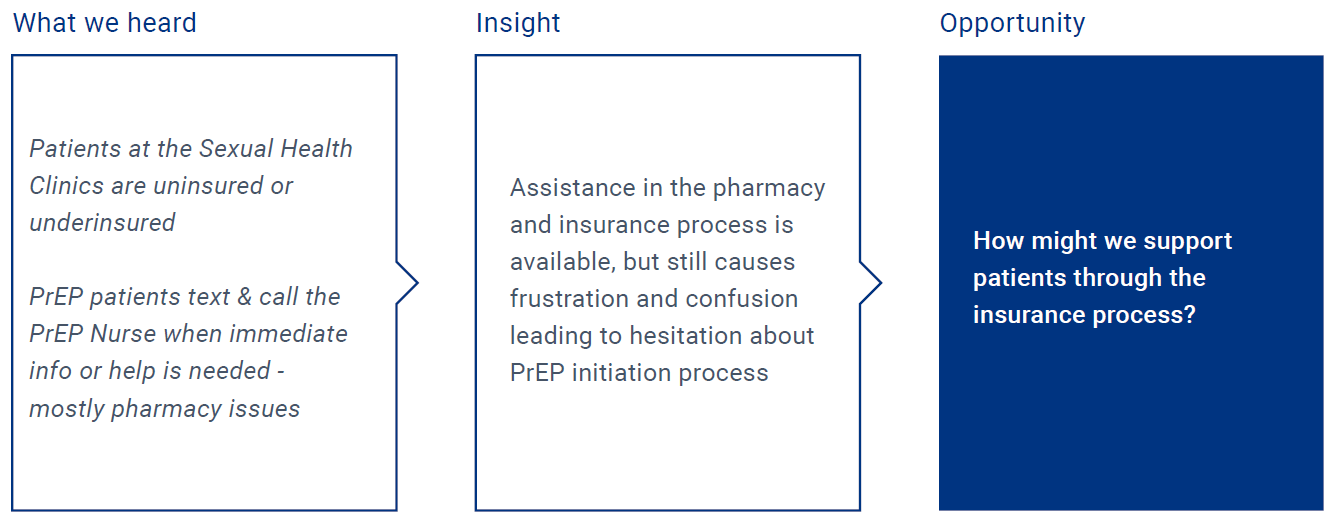 What we heard

Patients at the Sexual Health Clinics are uninsured or underinsured

PrEP patients text & call the PrEP Nurse when immediate info or help is needed - mostly pharmacy issues

Insight

Assistance in the pharmacy and insurance process is available, but still causes frustration and confusion leading to hesitation about PrEP initiation process

Opportunity

How might we support patients through the insurance process?